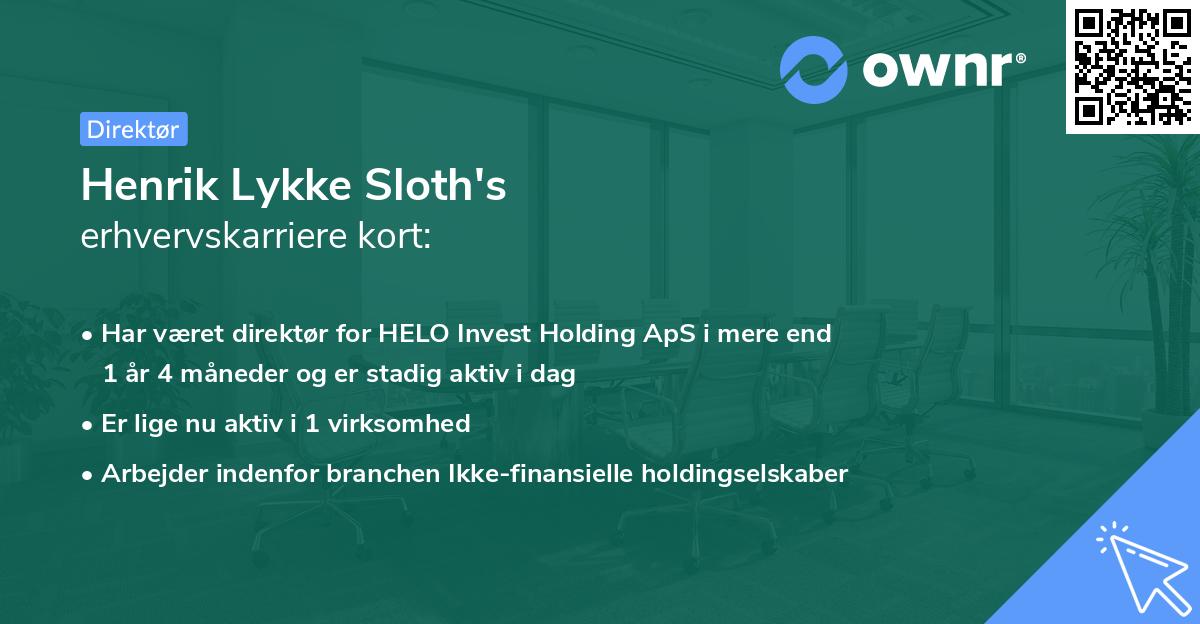 ownr®

Direktør

Henrik Lykke Sloth's
erhvervskarriere kort:

• Har været direktør for HELO Invest Holding ApS i mere end 1 år 4 måneder og er stadig aktiv i dag
• Er lige nu aktiv i 1 virksomhed
• Arbejder indenfor branchen Ikke-finansielle holdingselskaber